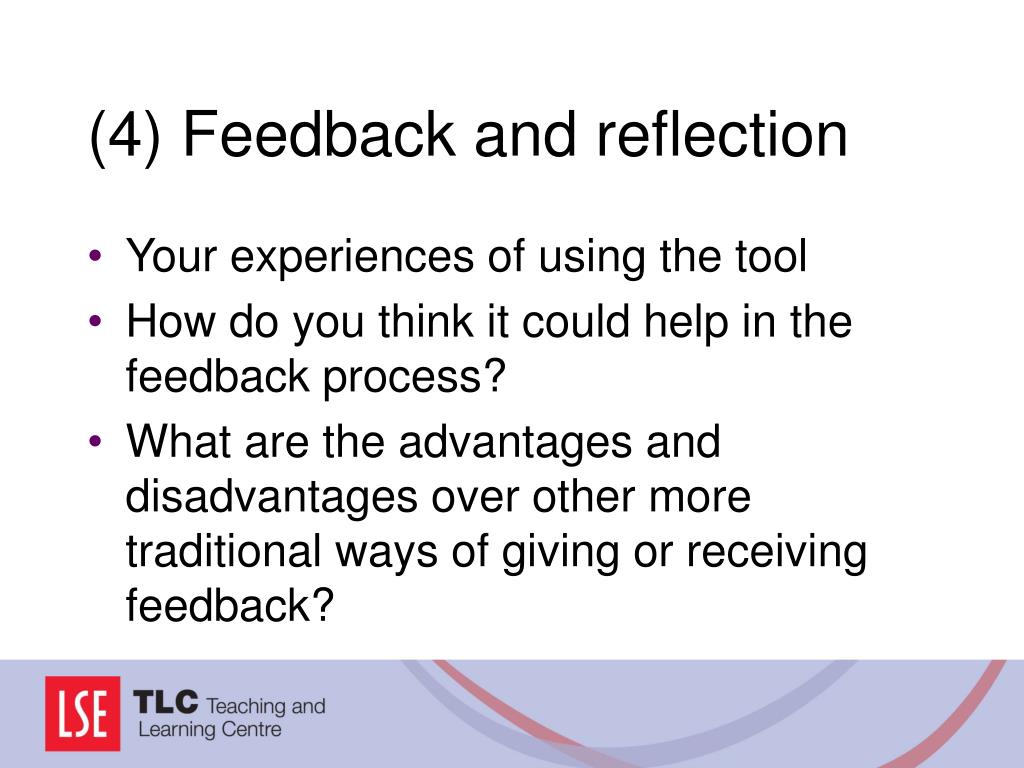 (4) Feedback and reflection

• Your experiences of using the tool
• How do you think it could help in the feedback process?
• What are the advantages and disadvantages over other more traditional ways of giving or receiving feedback?

LSE TLC Teaching and Learning Centre